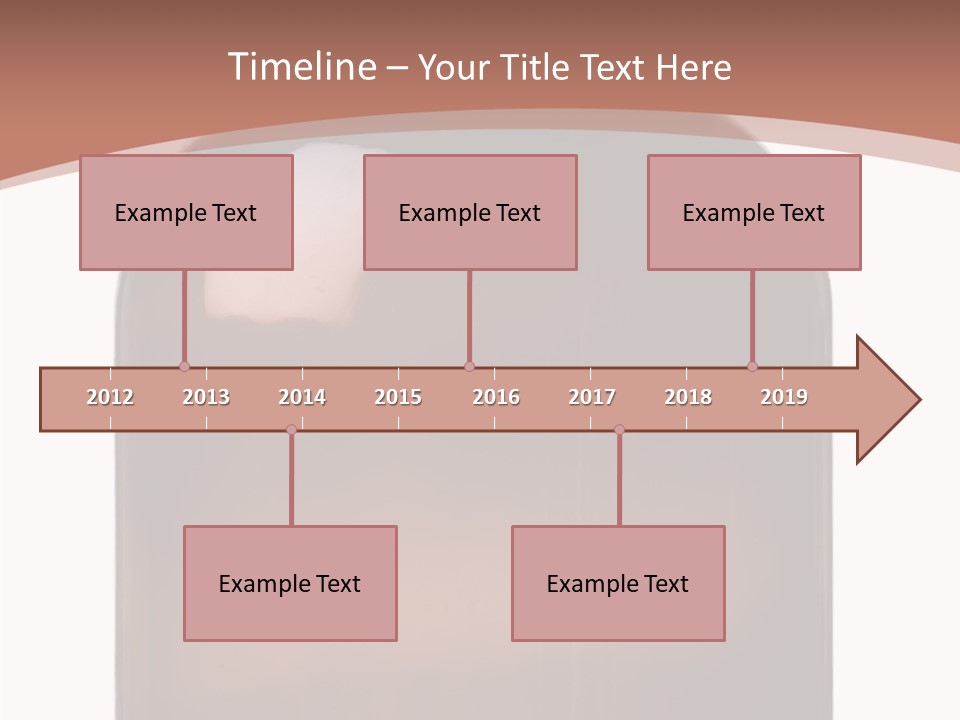 Timeline – Your Title Text Here

Example Text

Example Text

Example Text

2012 2013 2014 2015 2016 2017 2018 2019

Example Text

Example Text